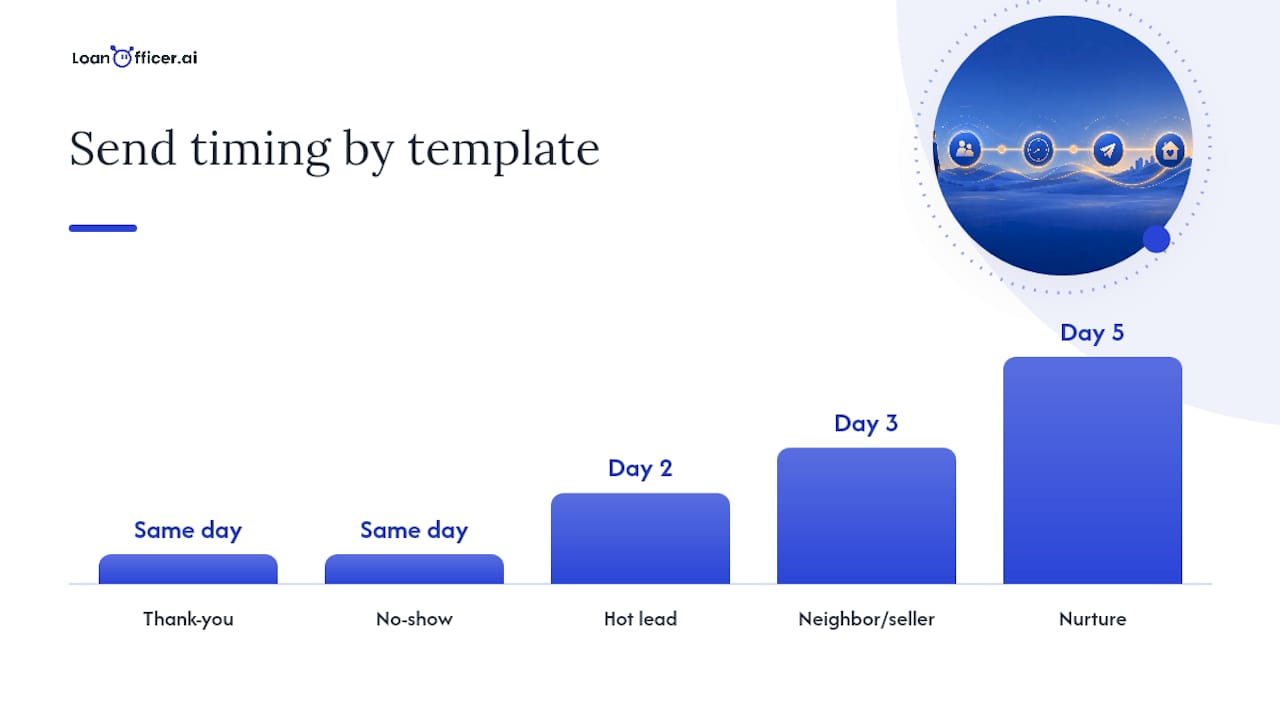 LoanOfficer.ai

Send timing by template

Same day
Same day
Day 2
Day 3
Day 5

Thank-you
No-show
Hot lead
Neighbor/seller
Nurture